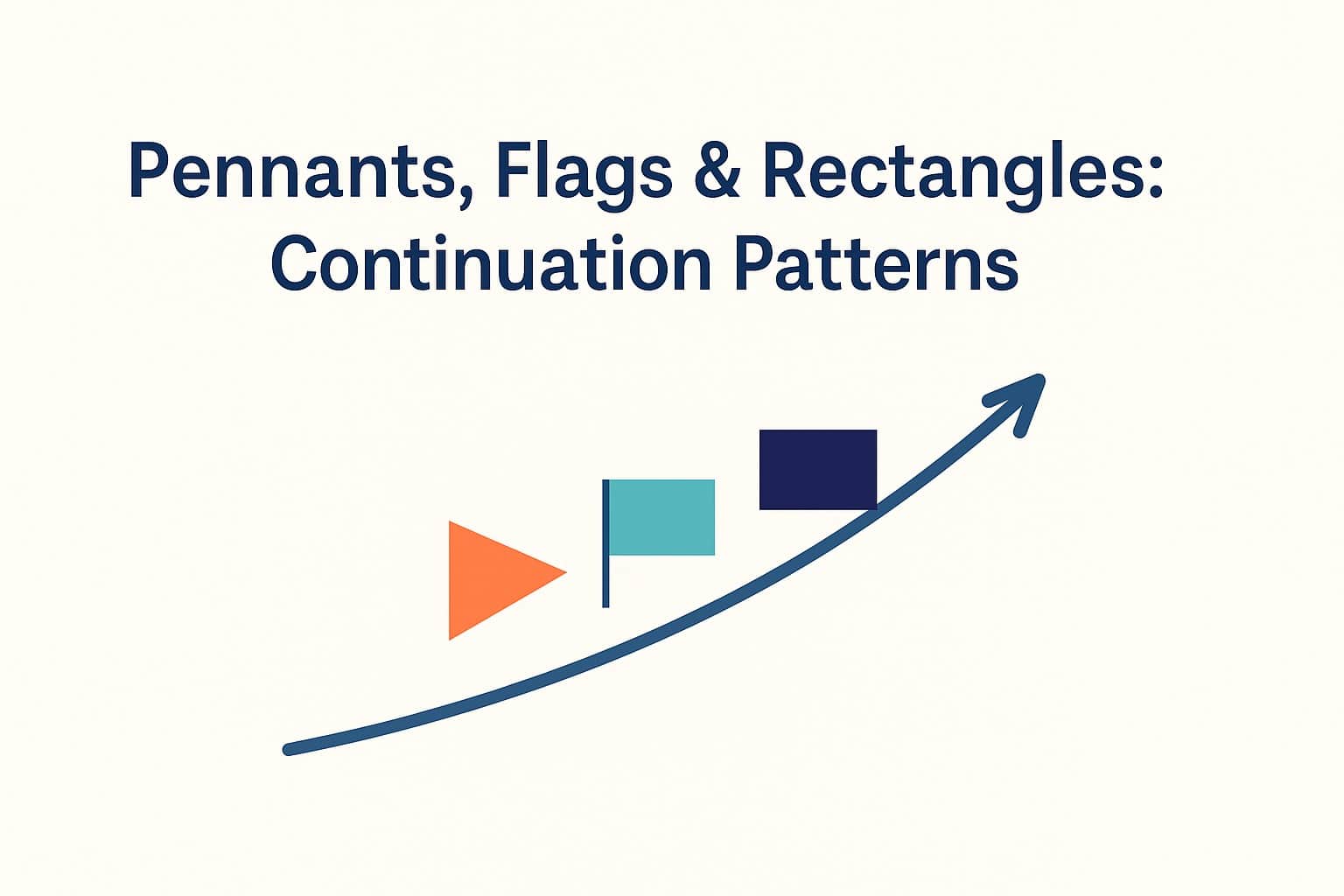 Pennants, Flags & Rectangles: Continuation Patterns